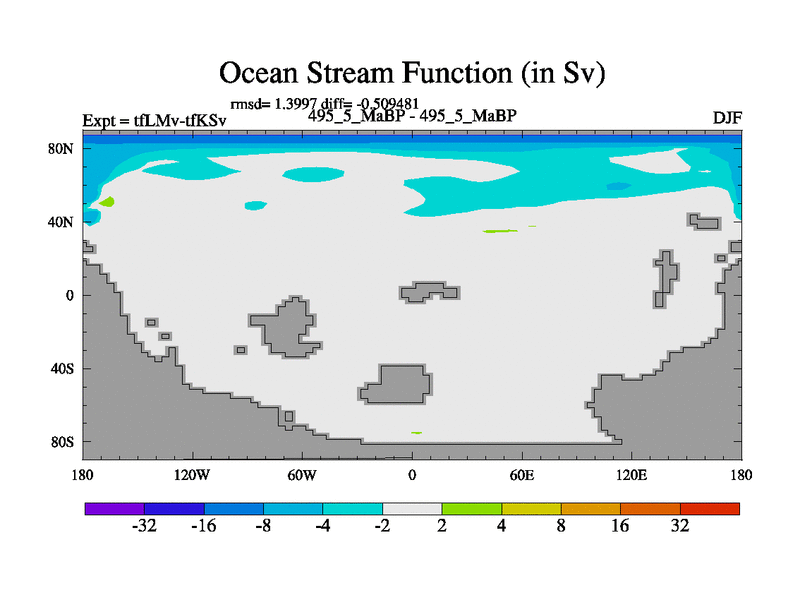 Ocean Stream Function (in Sv)

rmsd= 1.3997 diff= -0.509481

Expt = tfLMv-tfKSv

495_5_MaBP - 495_5_MaBP

DJF

80N
40N
0
40S
80S

180
120W
60W
0
60E
120E
180

-32
-16
-8
-4
-2
2
4
8
16
32